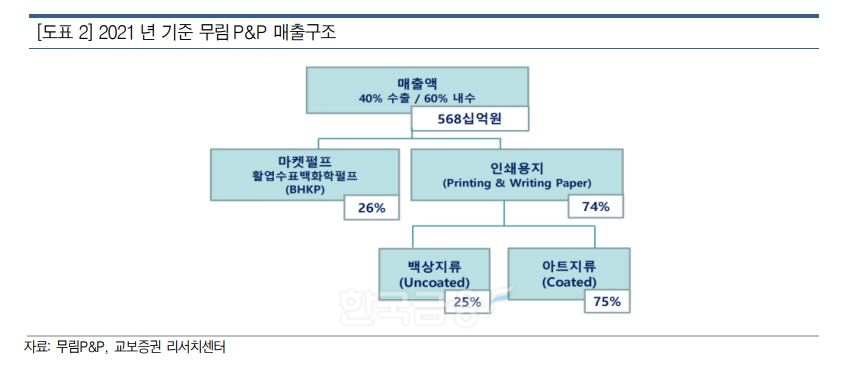 [도표 2] 2021 년 기준 무림 P&P 매출구조

매출액
40% 수출 / 60% 내수

568십억원

마켓펄프
활엽수표백화학펄프
(BHKP)

26%

인쇄용지
(Printing & Writing Paper)

74%

백상지류
(Uncoated)

25%

아트지류
(Coated)

75%

한국금융

자료: 무림P&P, 교보증권 리서치센터